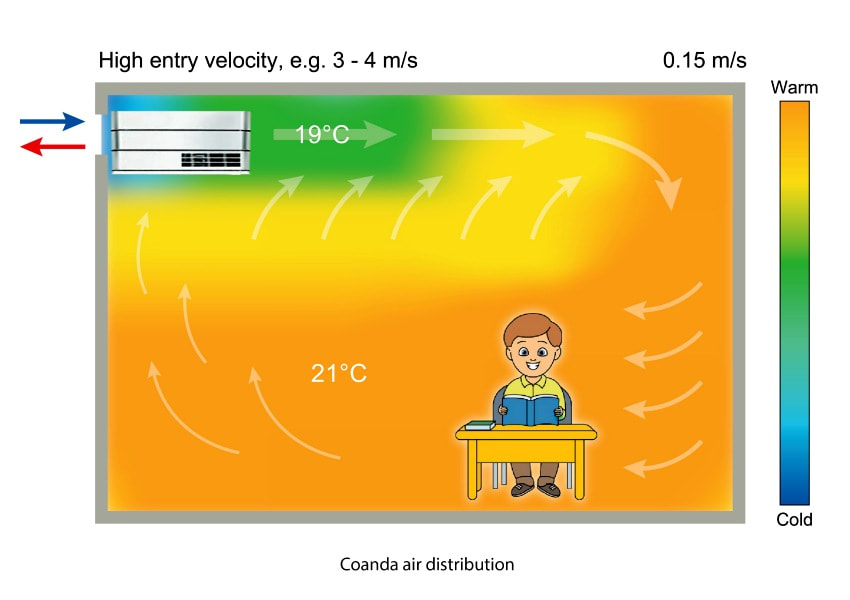 High entry velocity, e.g. 3 - 4 m/s

0.15 m/s

Warm

19°C

21°C

Cold

Coanda air distribution